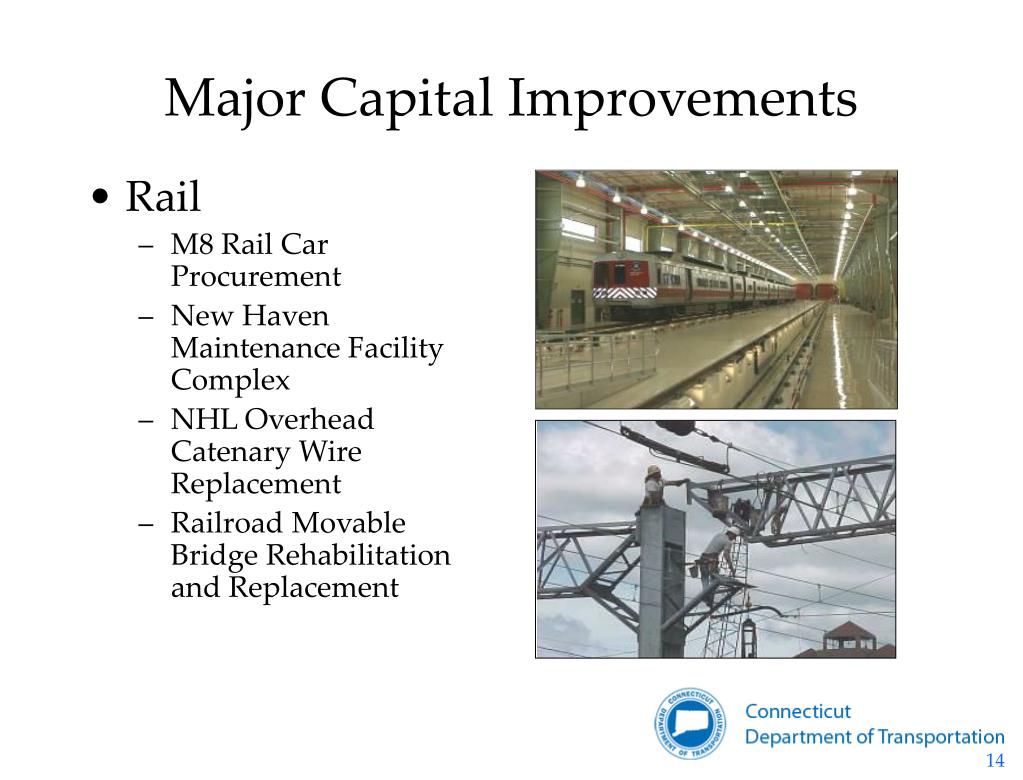 Major Capital Improvements

• Rail
– M8 Rail Car Procurement
– New Haven Maintenance Facility Complex
– NHL Overhead Catenary Wire Replacement
– Railroad Movable Bridge Rehabilitation and Replacement

CONNECTICUT DEPARTMENT OF TRANSPORTATION

Connecticut
Department of Transportation

14